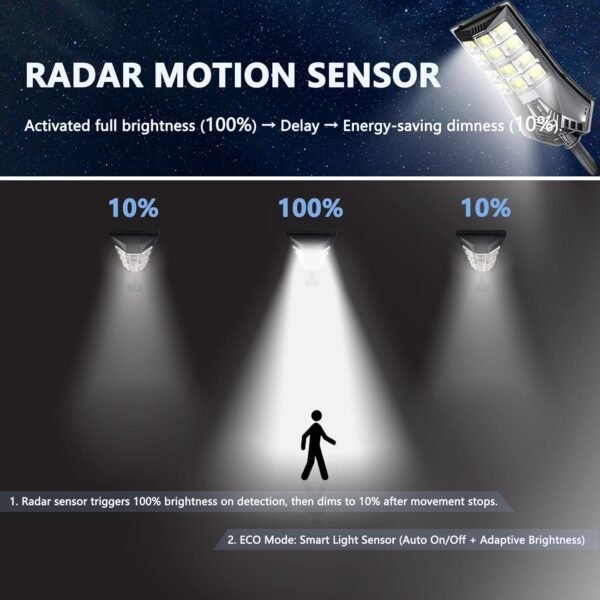 RADAR MOTION SENSOR

Activated full brightness (100%) → Delay → Energy-saving dimness (10%).

10%

100%

10%

1. Radar sensor triggers 100% brightness on detection, then dims to 10% after movement stops.

2. ECO Mode: Smart Light Sensor (Auto On/Off + Adaptive Brightness)